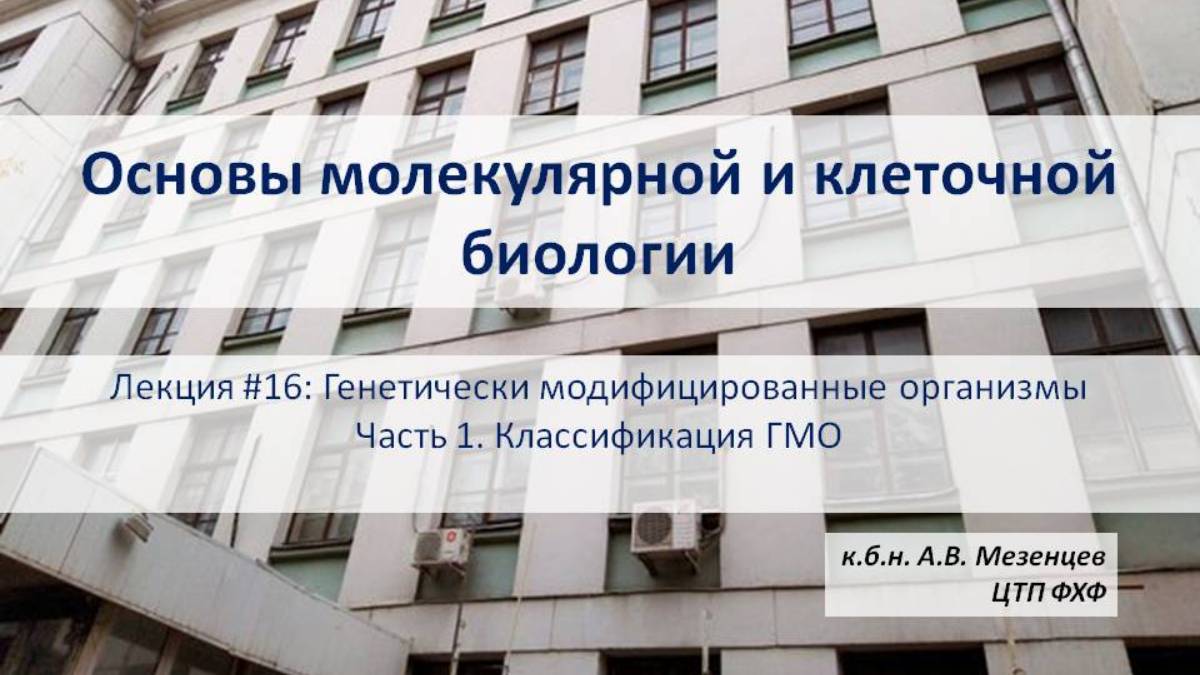 Основы молекулярной и клеточной биологии

Лекция #16: Генетически модифицированные организмы
Часть 1. Классификация ГМО

к.б.н. А.В. Мезенцев
ЦТП ФХФ